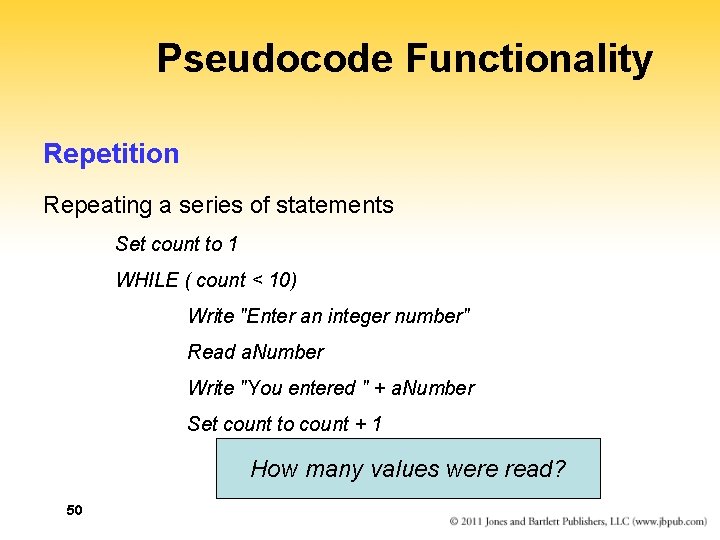 Pseudocode Functionality

Repetition

Repeating a series of statements

Set count to 1

WHILE ( count < 10)

Write "Enter an integer number"

Read aNumber

Write "You entered " + aNumber

Set count to count + 1

How many values were read?

50

© 2011 Jones and Bartlett Publishers, LLC (www.jbpub.com)